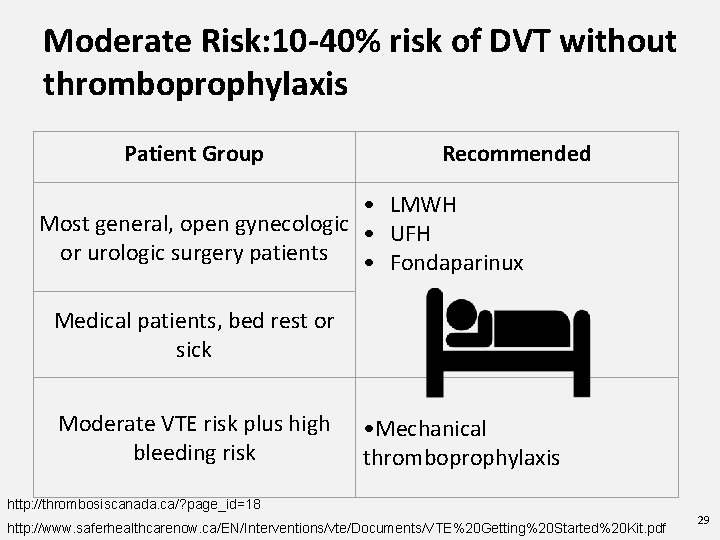 Moderate Risk:10-40% risk of DVT without thromboprophylaxis

| Patient Group | Recommended |
|---|---|
| Most general, open gynecologic or urologic surgery patients | • LMWH • UFH • Fondaparinux |
| Medical patients, bed rest or sick | |
| Moderate VTE risk plus high bleeding risk | •Mechanical thromboprophylaxis |

http://thrombosiscanada.ca/?page_id=18

http://www.saferhealthcarenow.ca/EN/Interventions/vte/Documents/VTE%20Getting%20Started%20Kit.pdf

29